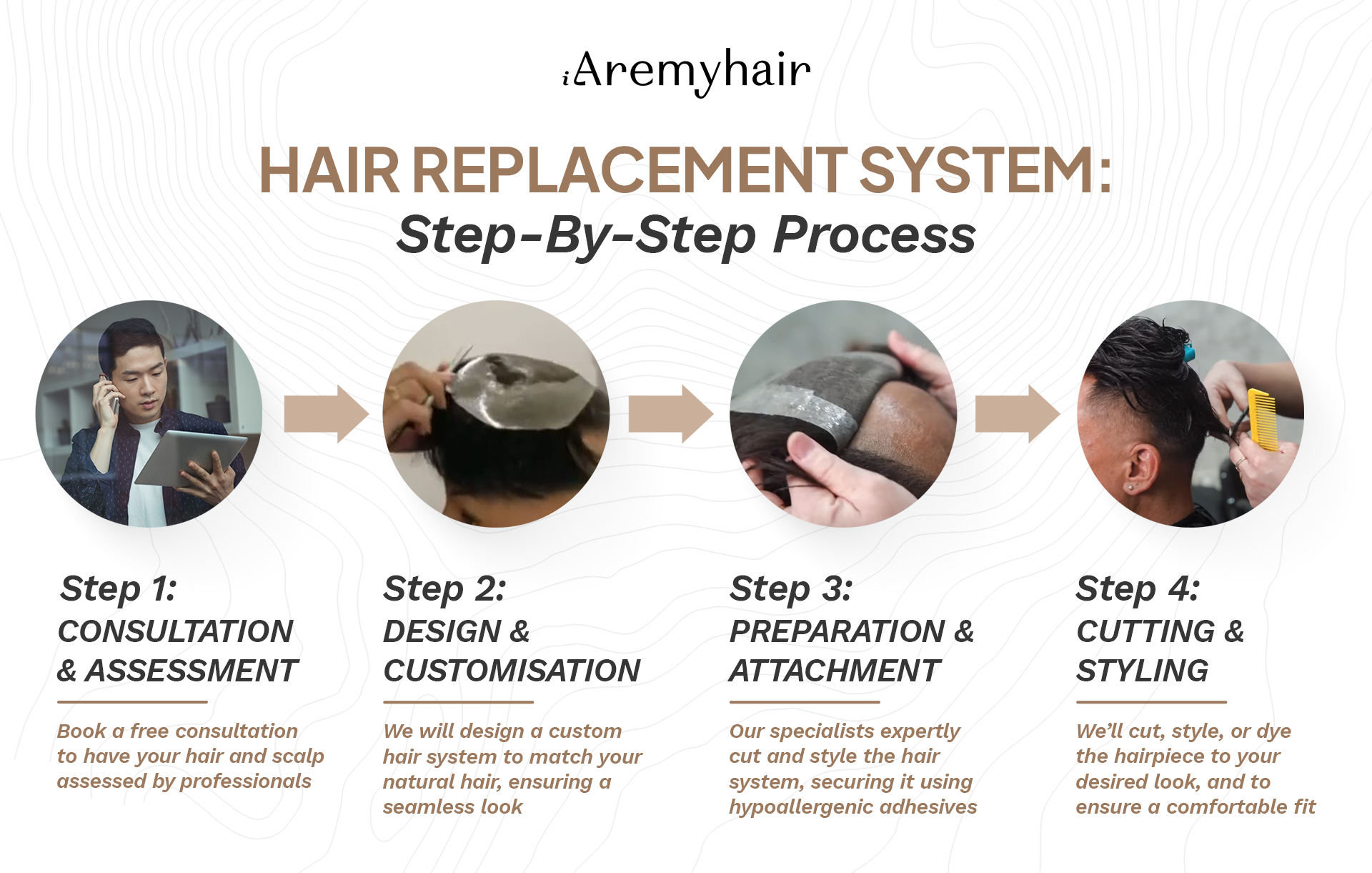 iAremyhair

HAIR REPLACEMENT SYSTEM:
Step-By-Step Process

Step 1:
CONSULTATION & ASSESSMENT

Book a free consultation to have your hair and scalp assessed by professionals

Step 2:
DESIGN & CUSTOMISATION

We will design a custom hair system to match your natural hair, ensuring a seamless look

Step 3:
PREPARATION & ATTACHMENT

Our specialists expertly cut and style the hair system, securing it using hypoallergenic adhesives

Step 4:
CUTTING & STYLING

We'll cut, style, or dye the hairpiece to your desired look, and to ensure a comfortable fit